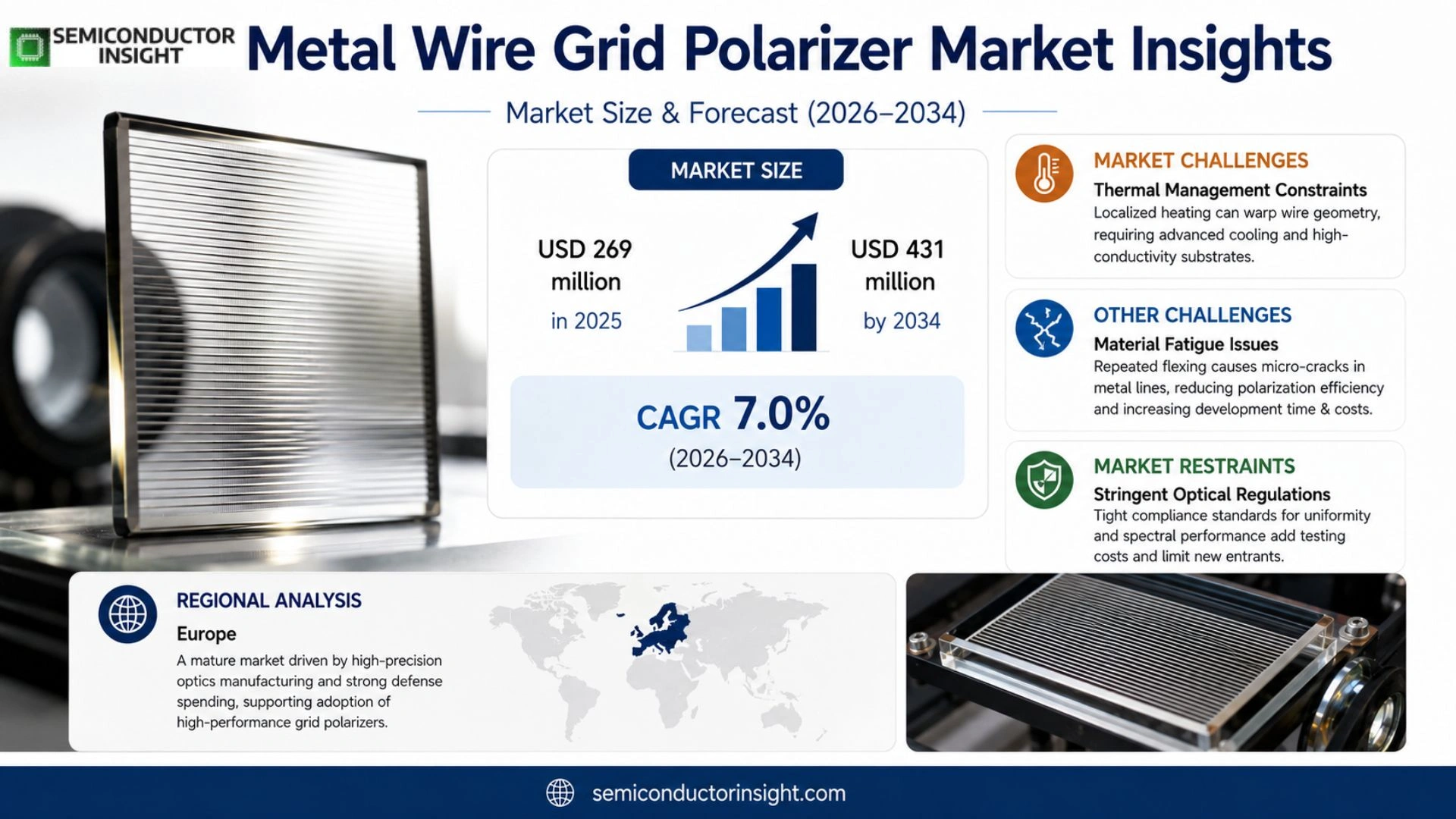 SEMICONDUCTOR INSIGHT

Metal Wire Grid Polarizer Market Insights

Market Size & Forecast (2026–2034)

MARKET SIZE

USD 269 million in 2025

USD 431 million by 2034

CAGR 7.0% (2026–2034)

MARKET CHALLENGES
Thermal Management Constraints
Localized heating can warp wire geometry, requiring advanced cooling and high-conductivity substrates.

OTHER CHALLENGES
Material Fatigue Issues
Repeated flexing causes micro-cracks in metal lines, reducing polarization efficiency and increasing development time & costs.

MARKET RESTRAINTS
Stringent Optical Regulations
Tight compliance standards for uniformity and spectral performance add testing costs and limit new entrants.

REGIONAL ANALYSIS
Europe
A mature market driven by high-precision optics manufacturing and strong defense spending, supporting adoption of high-performance grid polarizers.

semiconductorinsight.com